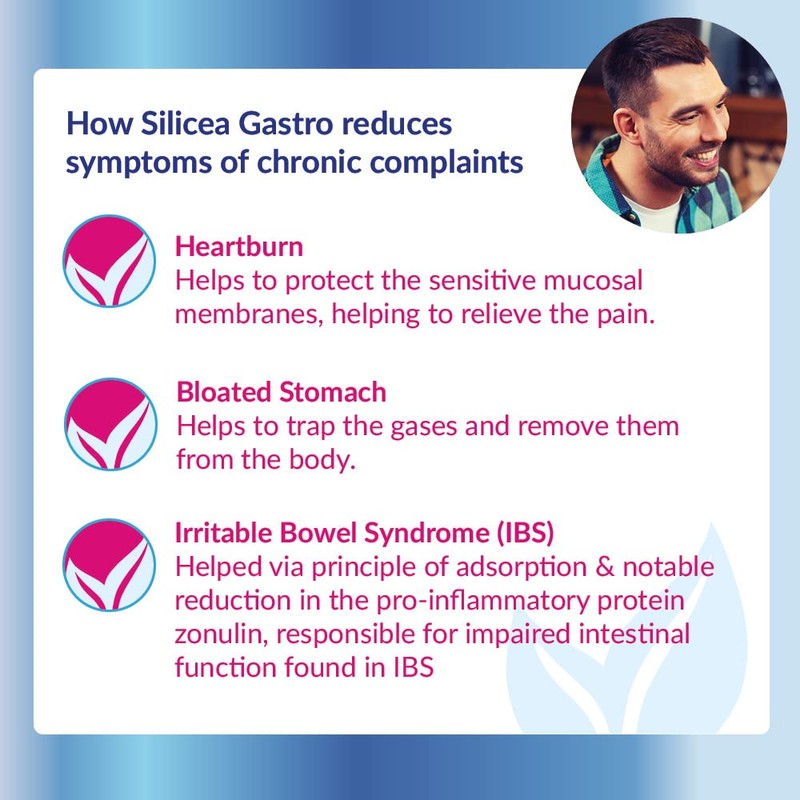 How Silicea Gastro reduces symptoms of chronic complaints

Heartburn
Helps to protect the sensitive mucosal membranes, helping to relieve the pain.

Bloated Stomach
Helps to trap the gases and remove them from the body.

Irritable Bowel Syndrome (IBS)
Helped via principle of adsorption & notable reduction in the pro-inflammatory protein zonulin, responsible for impaired intestinal function found in IBS